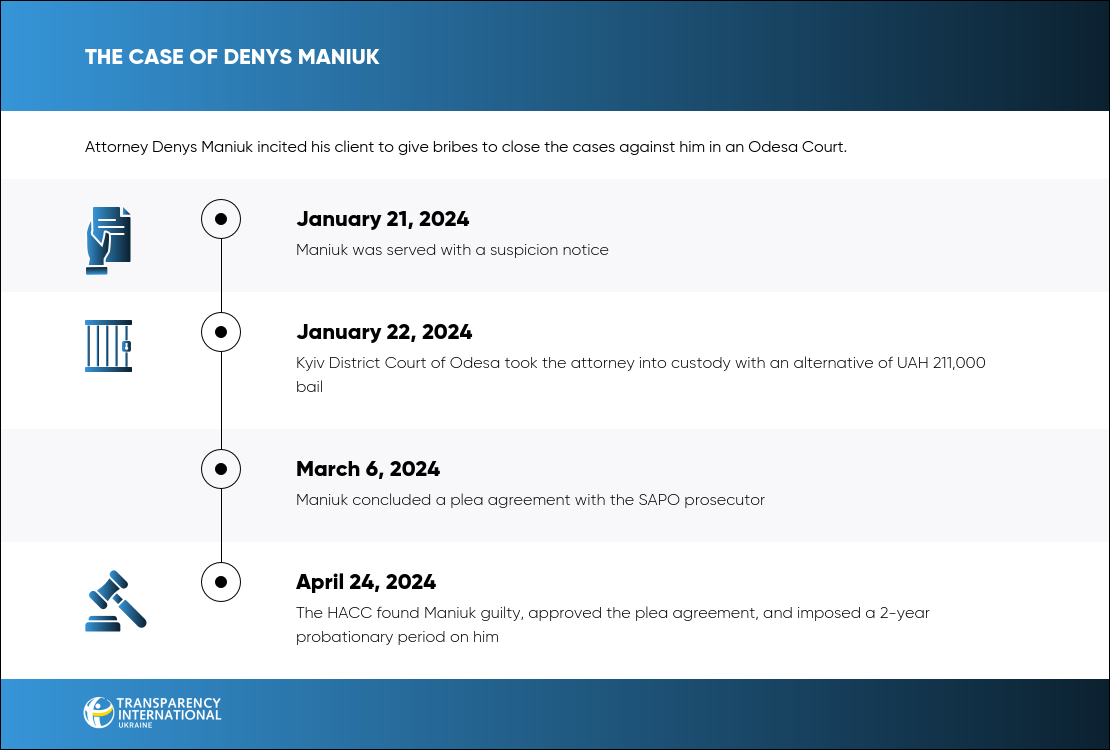 THE CASE OF DENYS MANIUK

Attorney Denys Maniuk incited his client to give bribes to close the cases against him in an Odesa Court.

January 21, 2024
Maniuk was served with a suspicion notice

January 22, 2024
Kyiv District Court of Odesa took the attorney into custody with an alternative of UAH 211,000 bail

March 6, 2024
Maniuk concluded a plea agreement with the SAPO prosecutor

April 24, 2024
The HACC found Maniuk guilty, approved the plea agreement, and imposed a 2-year probationary period on him

TRANSPARENCY INTERNATIONAL UKRAINE